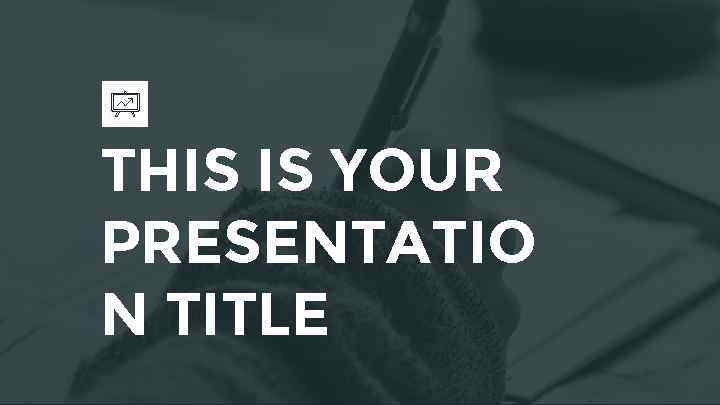 THIS IS YOUR PRESENTATIO N TITLE